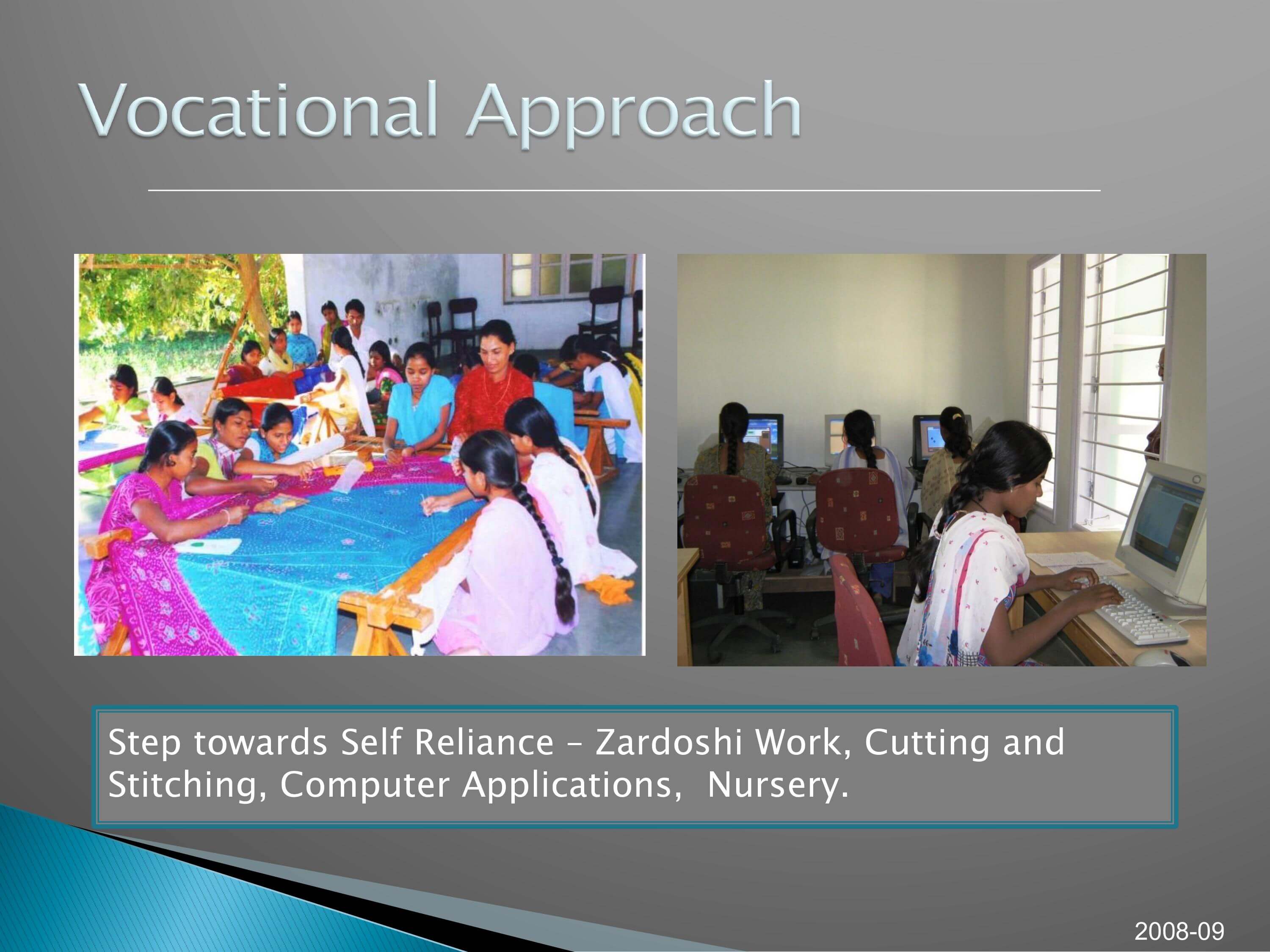 Vocational Approach

Step towards Self Reliance – Zardoshi Work, Cutting and Stitching, Computer Applications,  Nursery.

2008-09